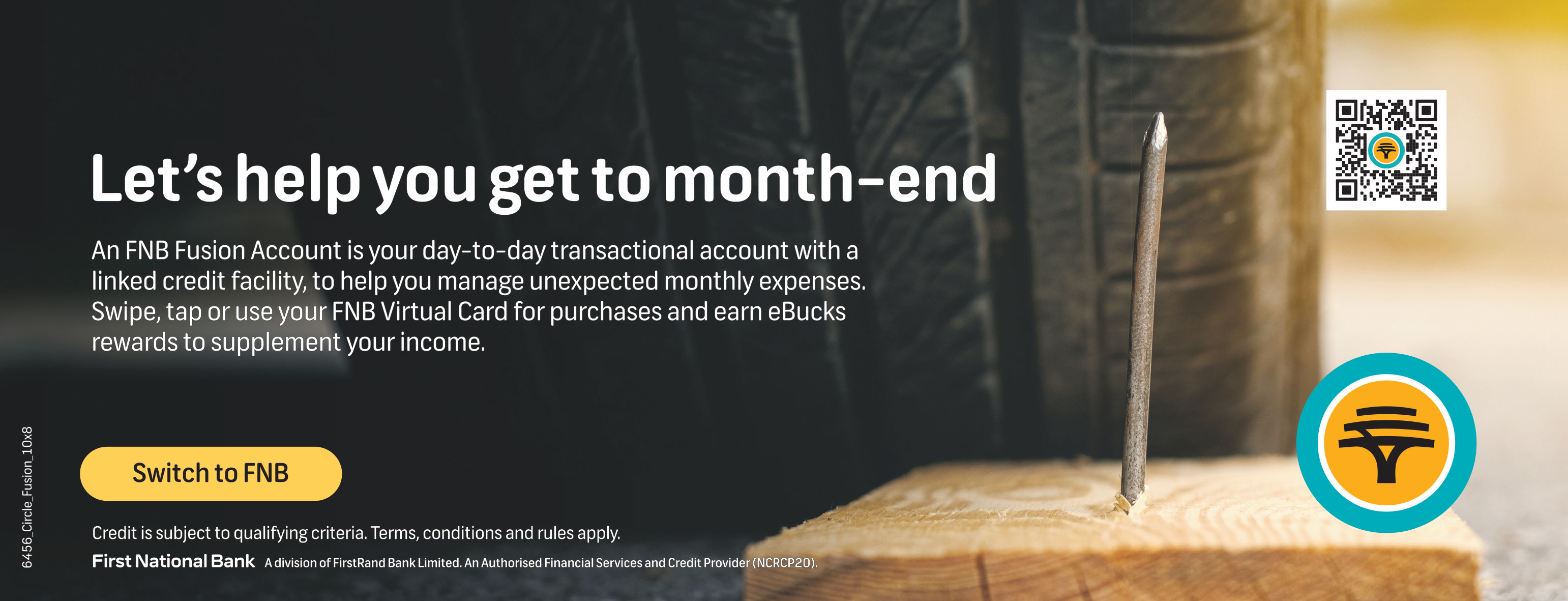 Let's help you get to month-end

An FNB Fusion Account is your day-to-day transactional account with a linked credit facility, to help you manage unexpected monthly expenses. Swipe, tap or use your FNB Virtual Card for purchases and earn eBucks rewards to supplement your income.

Switch to FNB

Credit is subject to qualifying criteria. Terms, conditions and rules apply.

First National Bank A division of FirstRand Bank Limited. An Authorised Financial Services and Credit Provider (NCRCP20).

6456_Circle_Fusion_10x8